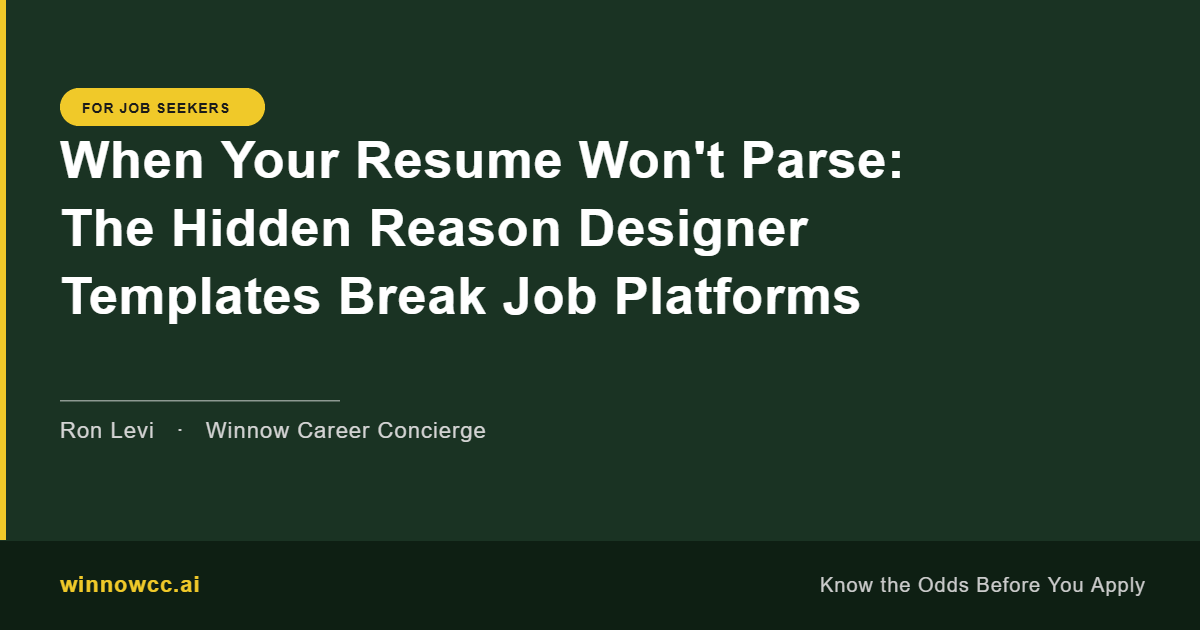 FOR JOB SEEKERS

When Your Resume Won't Parse: The Hidden Reason Designer Templates Break Job Platforms

Ron Levi · Winnow Career Concierge

winnowcc.ai

Know the Odds Before You Apply